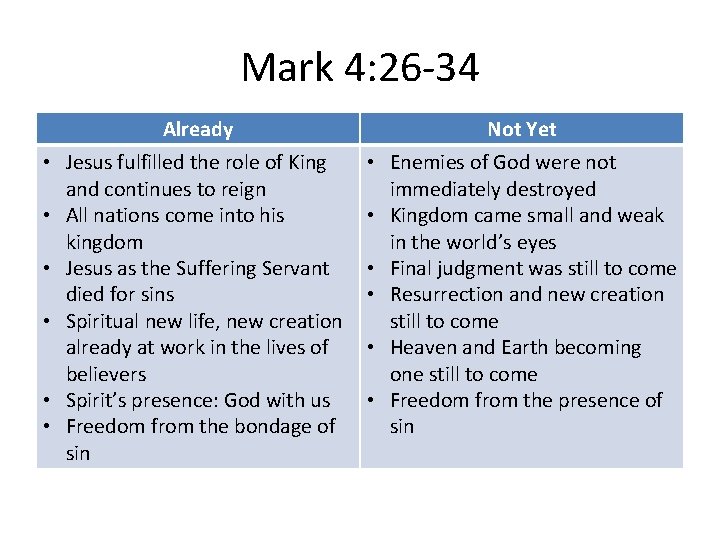 Mark 4:26-34

| Already | Not Yet |
|---|---|
| • Jesus fulfilled the role of King and continues to reign • All nations come into his kingdom • Jesus as the Suffering Servant died for sins • Spiritual new life, new creation already at work in the lives of believers • Spirit's presence: God with us • Freedom from the bondage of sin | • Enemies of God were not immediately destroyed • Kingdom came small and weak in the world's eyes • Final judgment was still to come • Resurrection and new creation still to come • Heaven and Earth becoming one still to come • Freedom from the presence of sin |